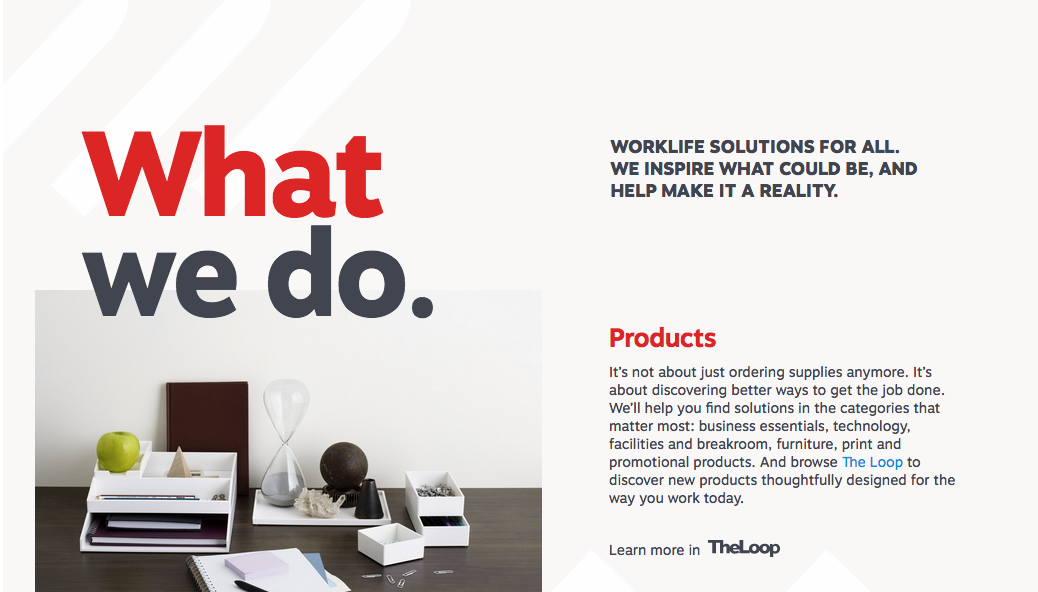 What we do.

WORKLIFE SOLUTIONS FOR ALL.
WE INSPIRE WHAT COULD BE, AND HELP MAKE IT A REALITY.

Products

It's not about just ordering supplies anymore. It's about discovering better ways to get the job done. We'll help you find solutions in the categories that matter most: business essentials, technology, facilities and breakroom, furniture, print and promotional products. And browse The Loop to discover new products thoughtfully designed for the way you work today.

Learn more in TheLoop